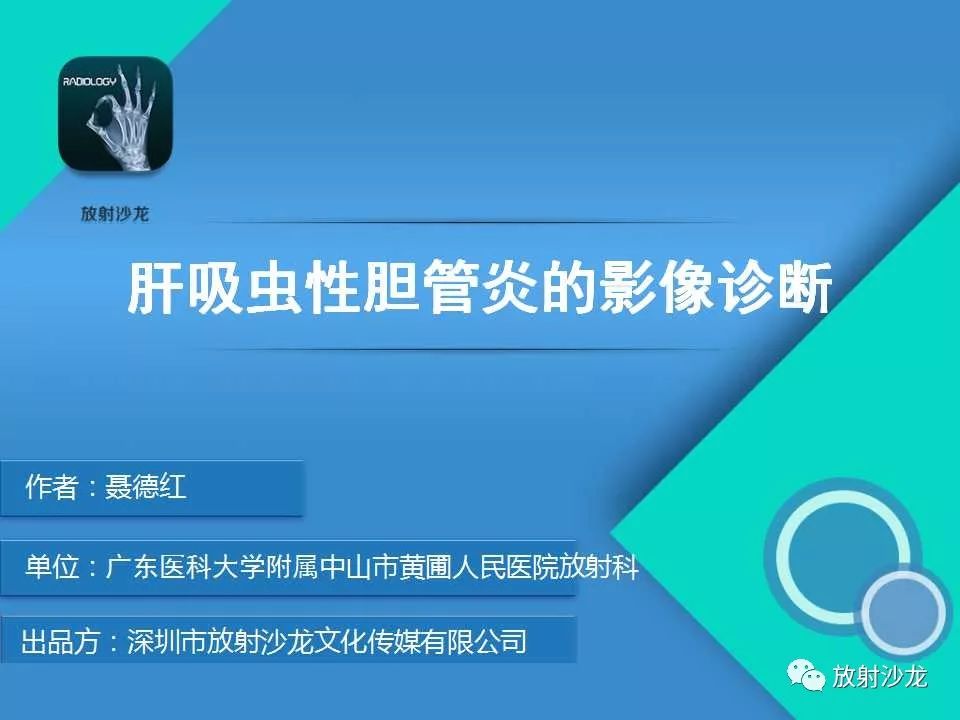 RADIOLOGY

放射沙龙

肝吸虫性胆管炎的影像诊断

作者：聂德红

单位：广东医科大学附属中山市黄圃人民医院放射科

出品方：深圳市放射沙龙文化传媒有限公司

放射沙龙